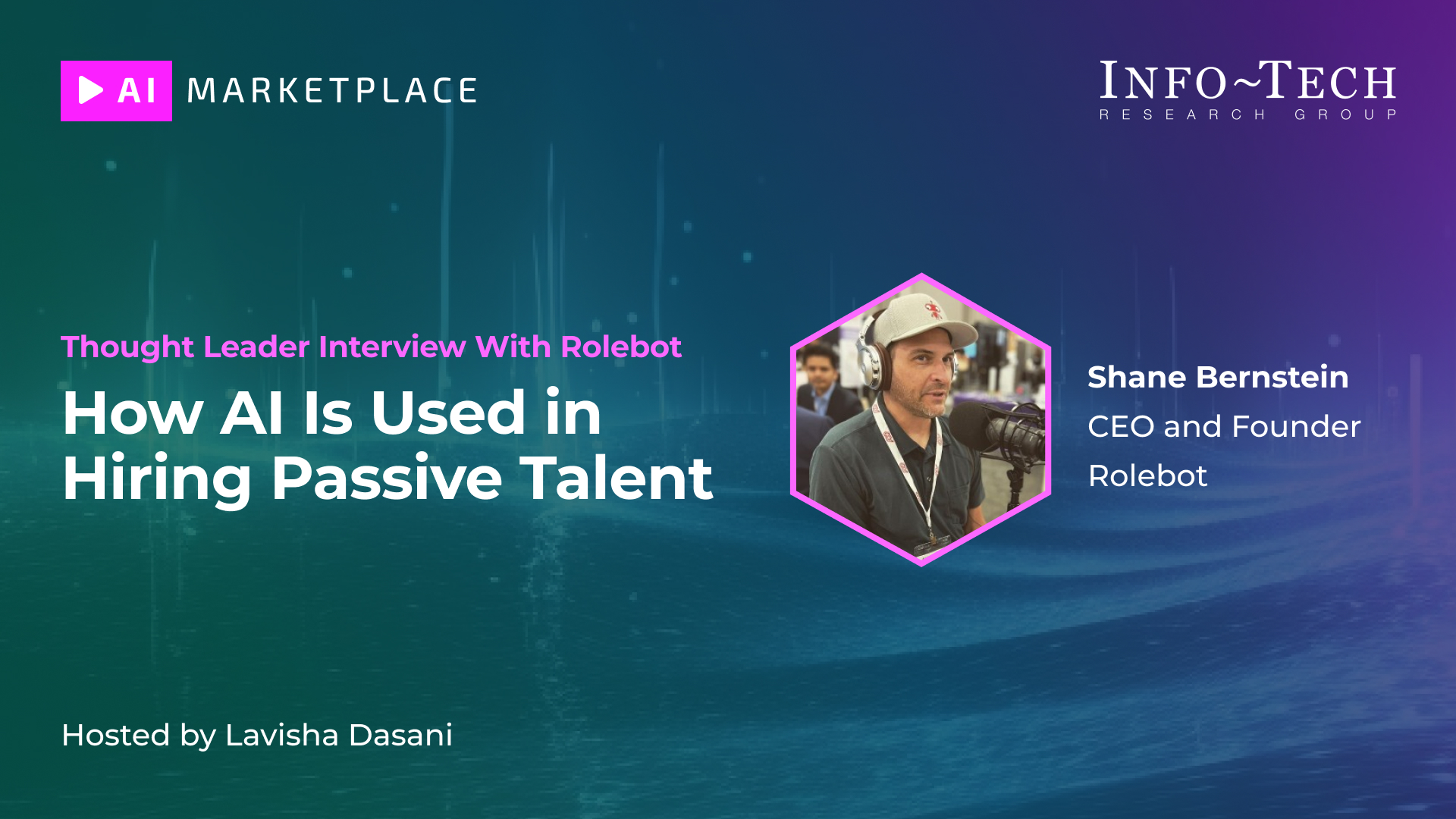 AI MARKETPLACE

INFO~TECH
RESEARCH GROUP

Thought Leader Interview With Rolebot

How AI Is Used in Hiring Passive Talent

Shane Bernstein
CEO and Founder
Rolebot

Hosted by Lavisha Dasani